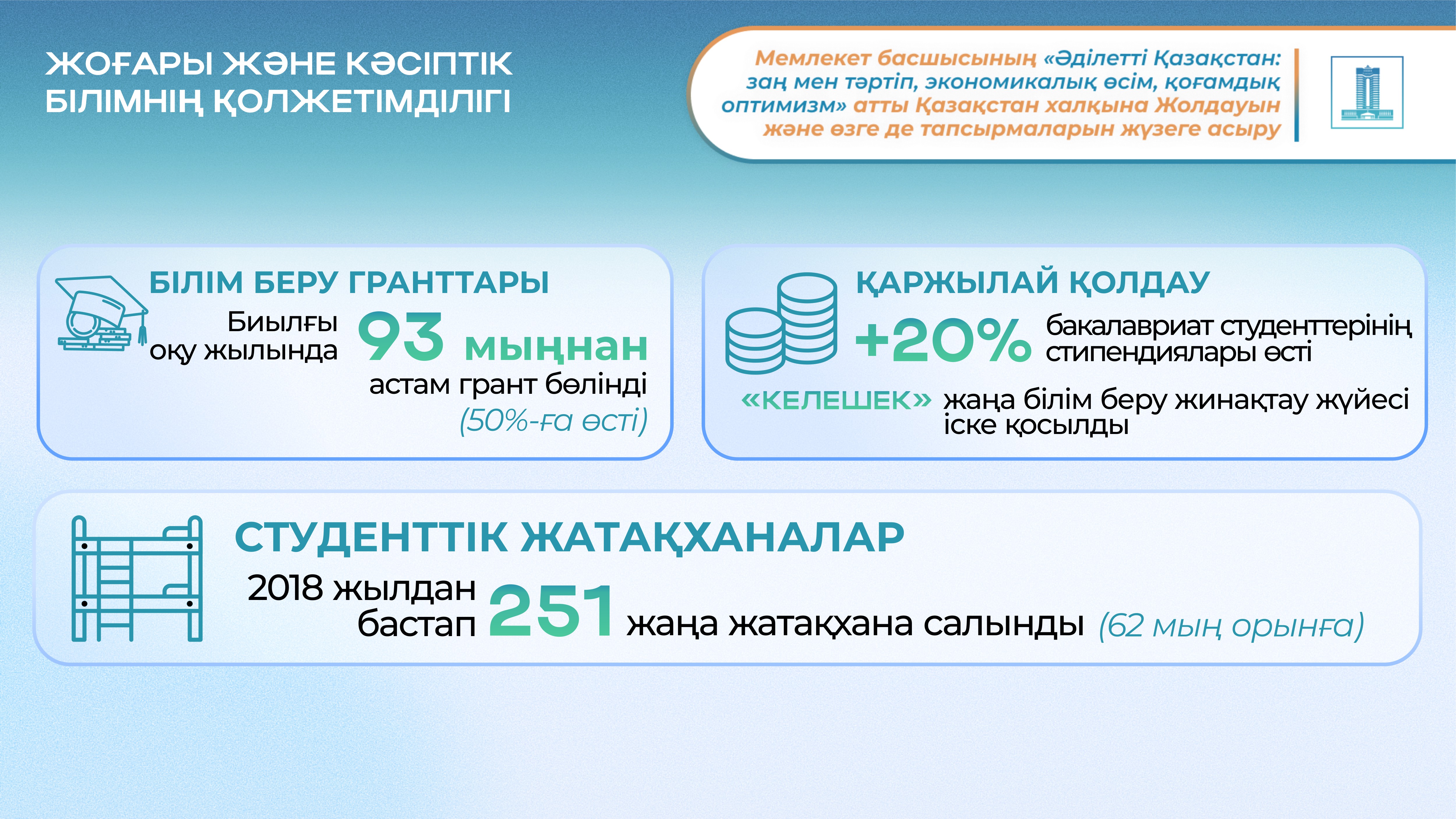 ЖОҒАРЫ ЖӘНЕ КӘСІПТІК БІЛІМНІҢ ҚОЛЖЕТІМДІЛІГІ

Мемлекет басшысының «Әділетті Қазақстан: заң мен тәртіп, экономикалық өсім, қоғамдық оптимизм» атты Қазақстан халқына Жолдауын және өзге де тапсырмаларын жүзеге асыру

БІЛІМ БЕРУ ГРАНТТАРЫ

Биылғы оқу жылында 93 мыңнан астам грант бөлінді (50%-ға өсті)

ҚАРЖЫЛАЙ ҚОЛДАУ

+20% бакалавриат студенттерінің стипендиялары өсті

«КЕЛЕШЕК» жаңа білім беру жинақтау жүйесі іске қосылды

СТУДЕНТТІК ЖАТАҚХАНАЛАР

2018 жылдан бастап 251 жаңа жатақхана салынды (62 мың орынға)